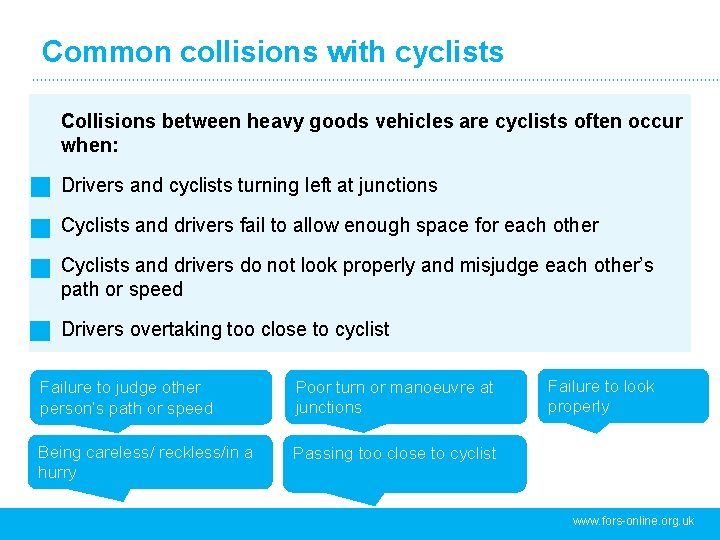 Common collisions with cyclists

Collisions between heavy goods vehicles are cyclists often occur when:

Drivers and cyclists turning left at junctions

Cyclists and drivers fail to allow enough space for each other

Cyclists and drivers do not look properly and misjudge each other's path or speed

Drivers overtaking too close to cyclist

Failure to judge other person's path or speed

Poor turn or manoeuvre at junctions

Failure to look properly

Being careless/ reckless/in a hurry

Passing too close to cyclist

www.fors-online.org.uk